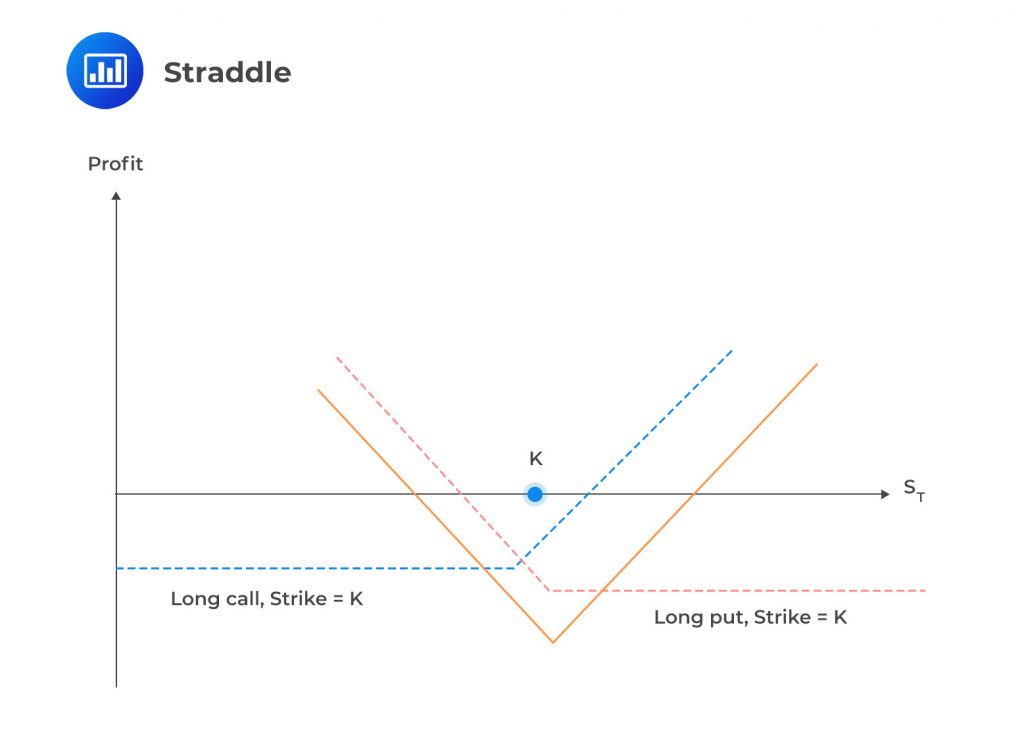 Straddle

Profit

K

$S_T$

Long call, Strike = K

Long put, Strike = K